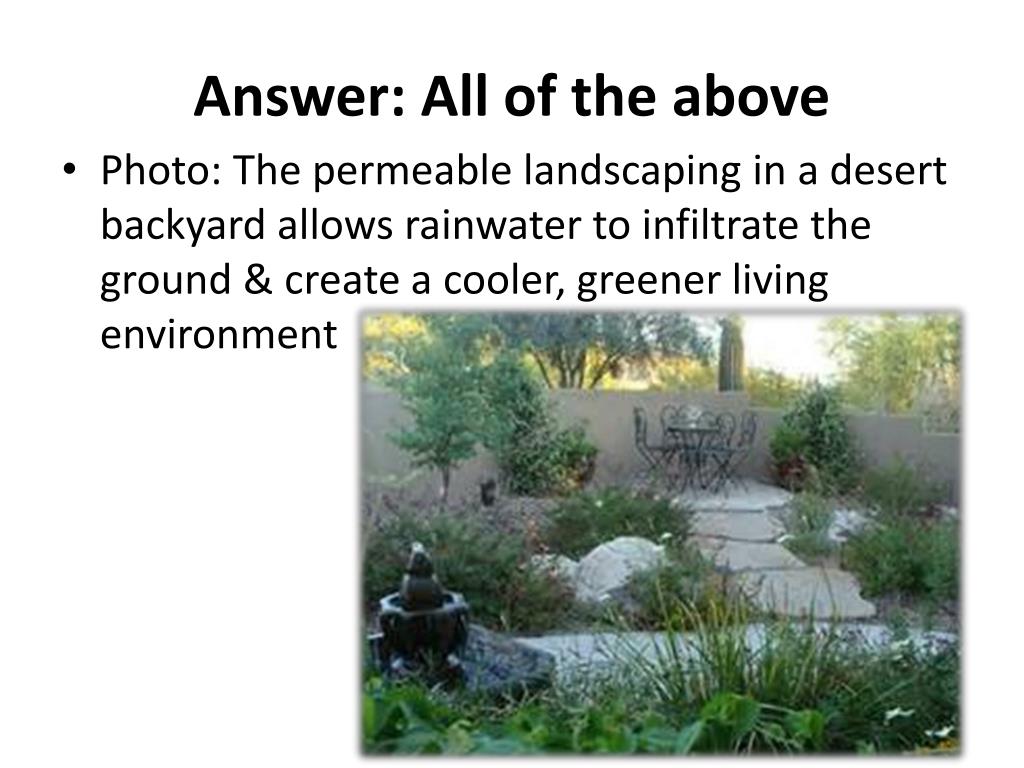 Answer: All of the above

• Photo: The permeable landscaping in a desert backyard allows rainwater to infiltrate the ground & create a cooler, greener living environment